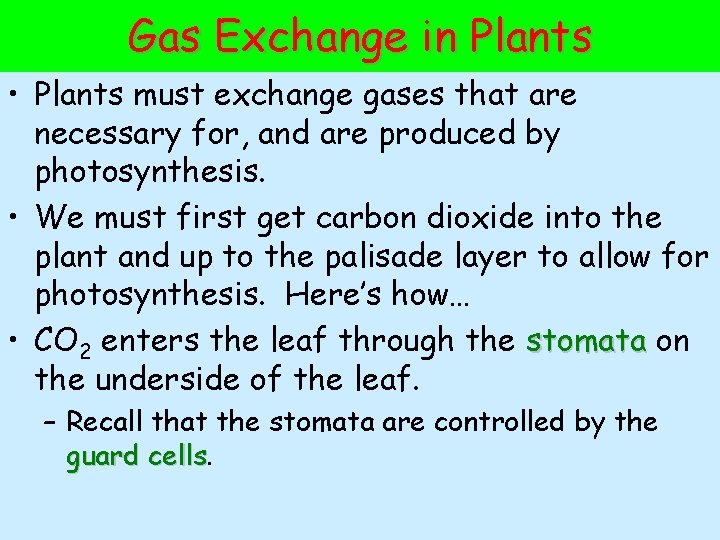 Gas Exchange in Plants

• Plants must exchange gases that are necessary for, and are produced by photosynthesis.

• We must first get carbon dioxide into the plant and up to the palisade layer to allow for photosynthesis. Here's how…

• $CO_2$ enters the leaf through the stomata on the underside of the leaf.

– Recall that the stomata are controlled by the guard cells.